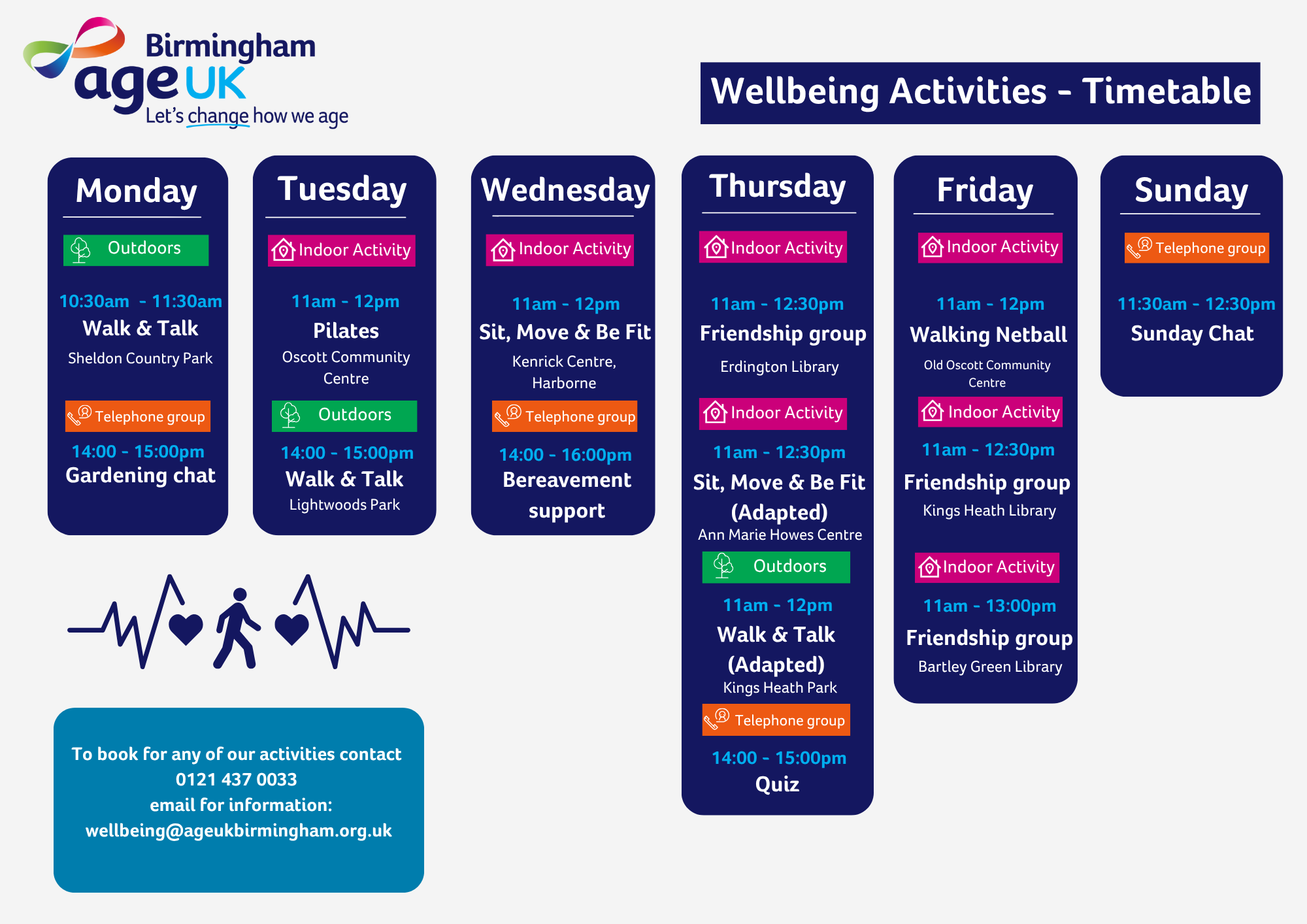 Birmingham
age UK
Let's change how we age

Wellbeing Activities - Timetable

Monday

Outdoors

10:30am - 11:30am
Walk & Talk
Sheldon Country Park

Telephone group

14:00 - 15:00pm
Gardening chat

Tuesday

Indoor Activity

11am - 12pm
Pilates
Oscott Community Centre

Outdoors

14:00 - 15:00pm
Walk & Talk
Lightwoods Park

Wednesday

Indoor Activity

11am - 12pm
Sit, Move & Be Fit
Kenrick Centre, Harborne

Telephone group

14:00 - 16:00pm
Bereavement support

Thursday

Indoor Activity

11am - 12:30pm
Friendship group
Erdington Library

Indoor Activity

11am - 12:30pm
Sit, Move & Be Fit (Adapted)
Ann Marie Howes Centre

Outdoors

11am - 12pm
Walk & Talk (Adapted)
Kings Heath Park

Telephone group

14:00 - 15:00pm
Quiz

Friday

Indoor Activity

11am - 12pm
Walking Netball
Old Oscott Community Centre

Indoor Activity

11am - 12:30pm
Friendship group
Kings Heath Library

Indoor Activity

11am - 13:00pm
Friendship group
Bartley Green Library

Sunday

Telephone group

11:30am - 12:30pm
Sunday Chat

To book for any of our activities contact
0121 437 0033
email for information:
wellbeing@ageukbirmingham.org.uk